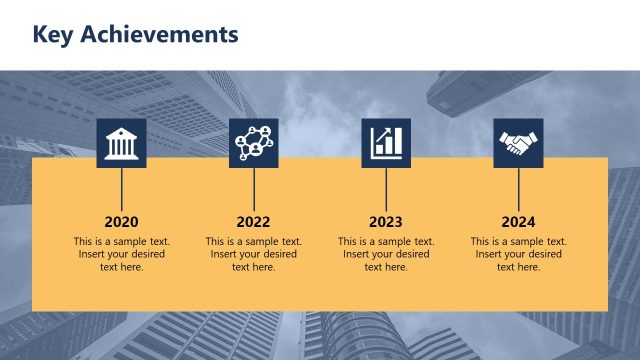 Key Achievements

2020

This is a sample text. Insert your desired text here.

2022

This is a sample text. Insert your desired text here.

2023

This is a sample text. Insert your desired text here.

2024

This is a sample text. Insert your desired text here.